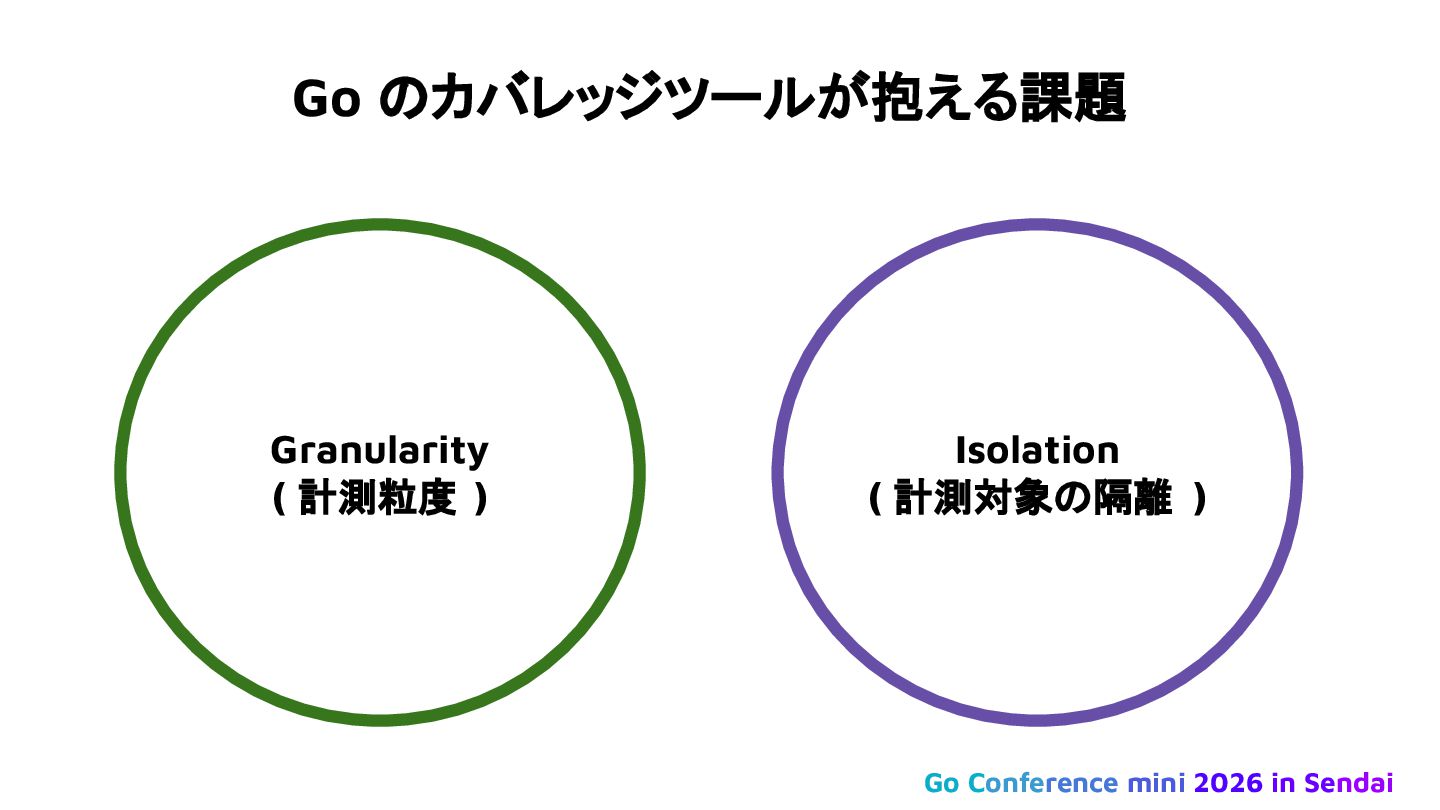 Go のカバレッジツールが抱える課題

Granularity
( 計測粒度 )

Isolation
( 計測対象の隔離 )

Go Conference mini 2026 in Sendai